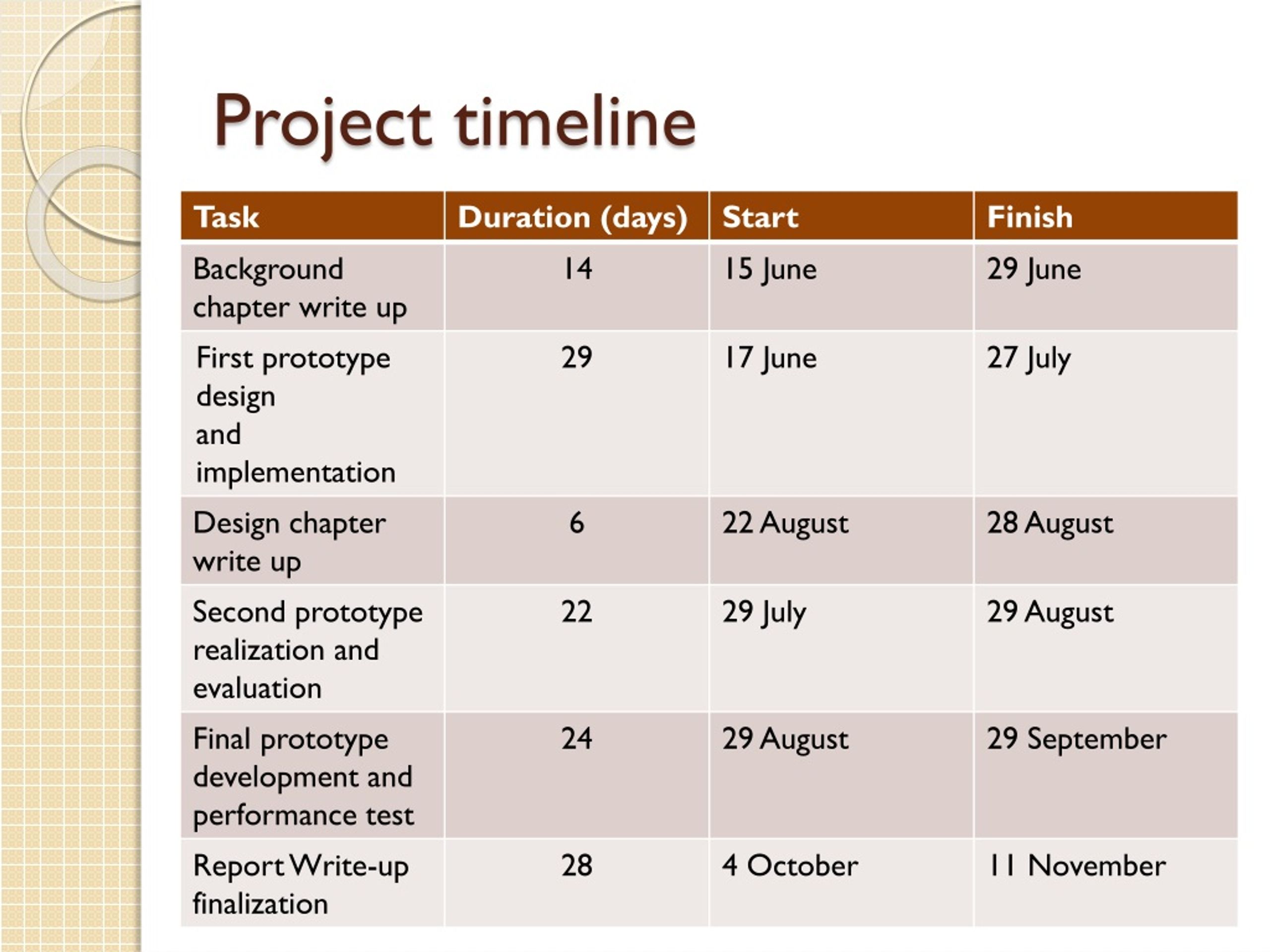 Project timeline

| Task | Duration (days) | Start | Finish |
|---|---|---|---|
| Background chapter write up | 14 | 15 June | 29 June |
| First prototype design and implementation | 29 | 17 June | 27 July |
| Design chapter write up | 6 | 22 August | 28 August |
| Second prototype realization and evaluation | 22 | 29 July | 29 August |
| Final prototype development and performance test | 24 | 29 August | 29 September |
| Report Write-up finalization | 28 | 4 October | 11 November |